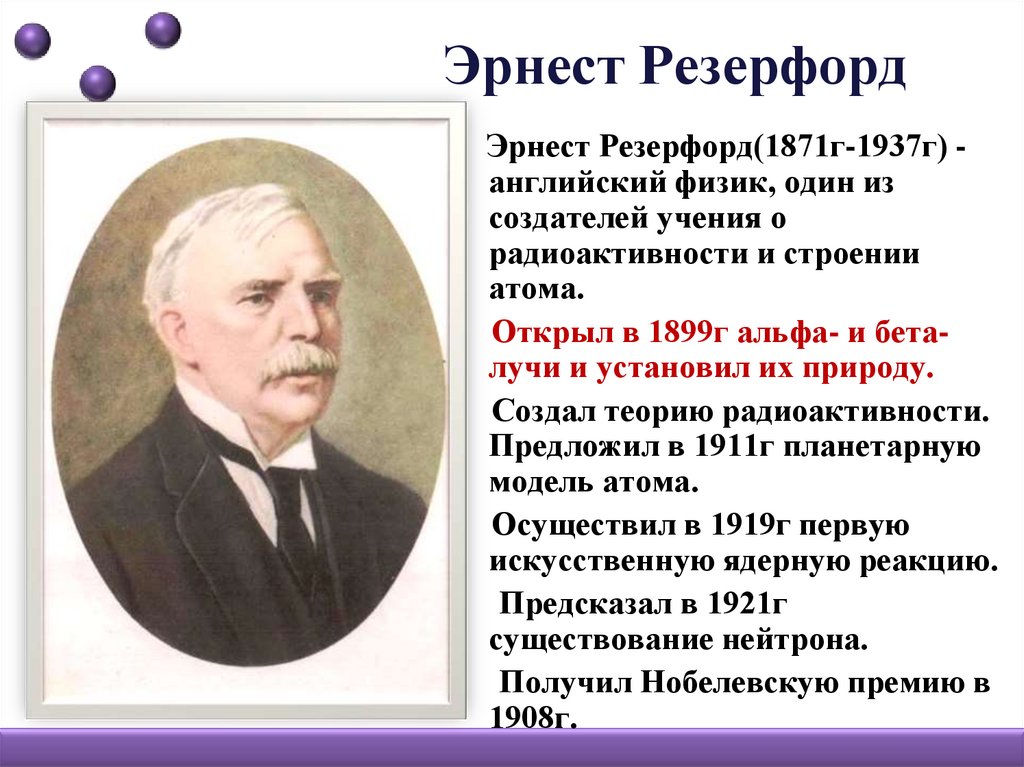 Эрнест Резерфорд

Эрнест Резерфорд(1871г-1937г) - английский физик, один из создателей учения о радиоактивности и строении атома.

Открыл в 1899г альфа- и бета-лучи и установил их природу.

Создал теорию радиоактивности. Предложил в 1911г планетарную модель атома.

Осуществил в 1919г первую искусственную ядерную реакцию.

Предсказал в 1921г существование нейтрона.

Получил Нобелевскую премию в 1908г.